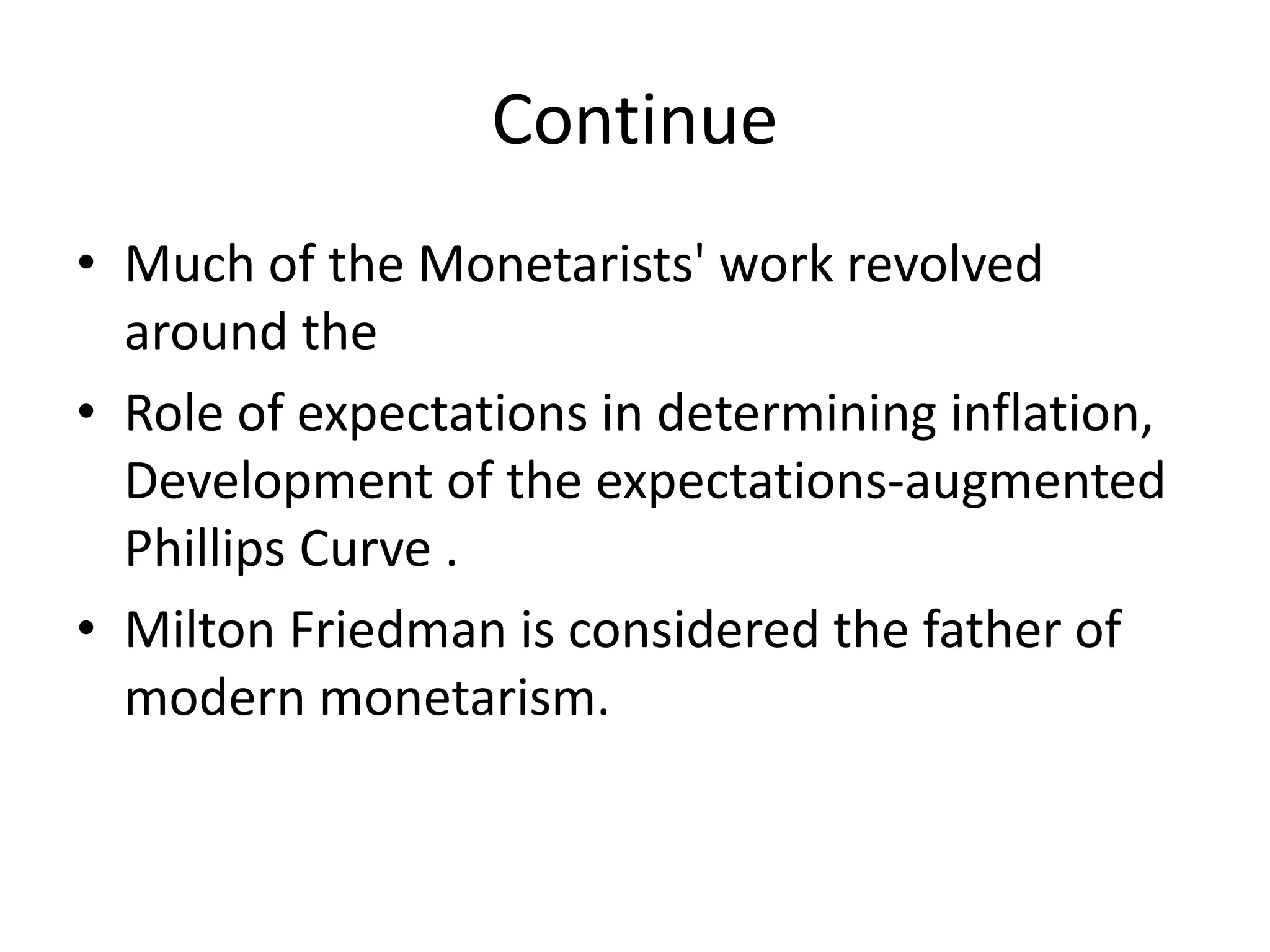 Continue

• Much of the Monetarists' work revolved around the

• Role of expectations in determining inflation, Development of the expectations-augmented Phillips Curve .

• Milton Friedman is considered the father of modern monetarism.